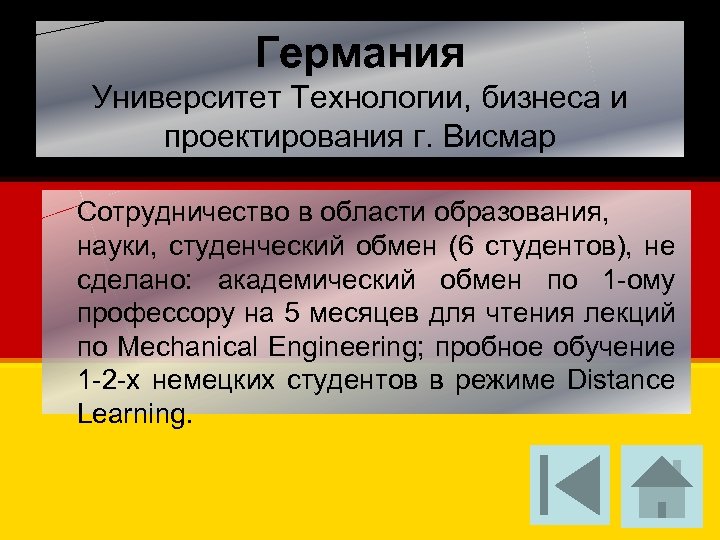 Германия
Университет Технологии, бизнеса и проектирования г. Висмар

Сотрудничество в области образования, науки, студенческий обмен (6 студентов), не сделано: академический обмен по 1-ому профессору на 5 месяцев для чтения лекций по Mechanical Engineering; пробное обучение 1-2-х немецких студентов в режиме Distance Learning.